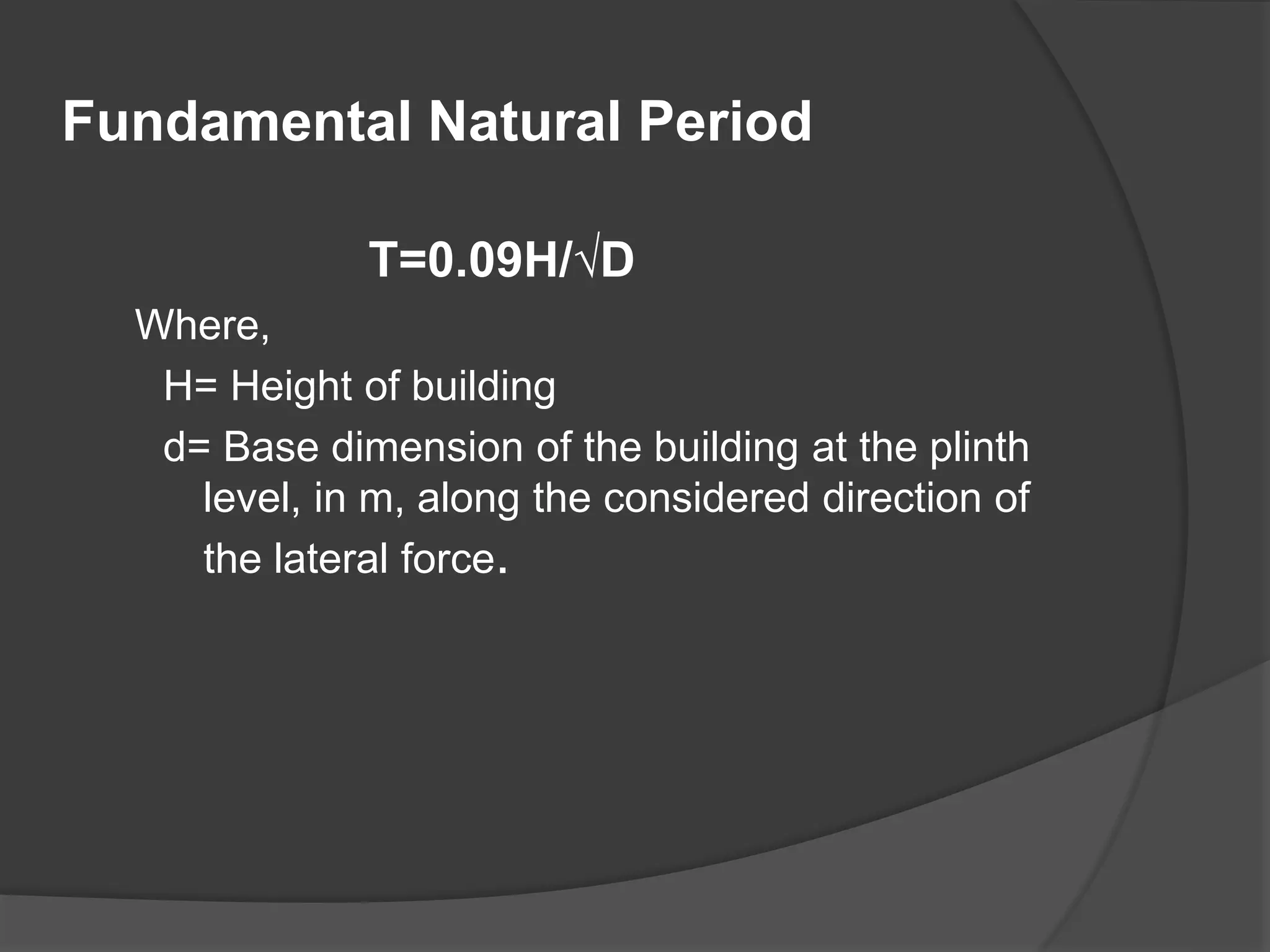 Fundamental Natural Period

$T=0.09H/\sqrt{D}$

Where,

H= Height of building

d= Base dimension of the building at the plinth level, in m, along the considered direction of the lateral force.